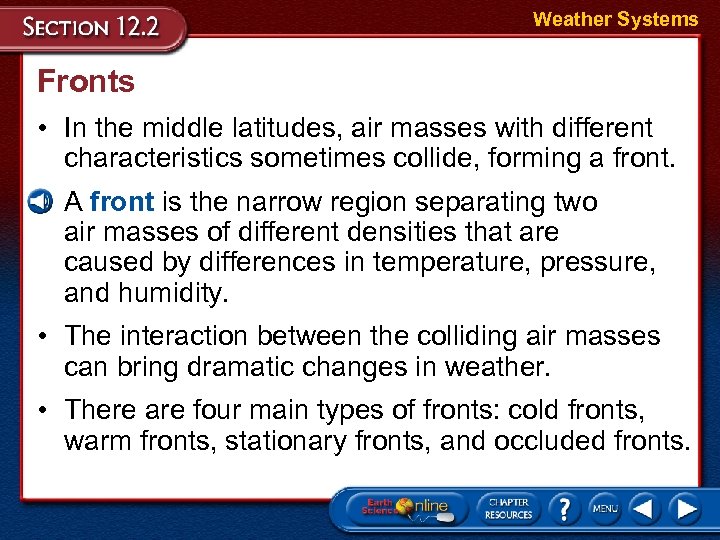 SECTION 12.2

Weather Systems

Fronts

• In the middle latitudes, air masses with different characteristics sometimes collide, forming a front.

A front is the narrow region separating two air masses of different densities that are caused by differences in temperature, pressure, and humidity.

• The interaction between the colliding air masses can bring dramatic changes in weather.

• There are four main types of fronts: cold fronts, warm fronts, stationary fronts, and occluded fronts.

Earth Science Online

CHAPTER RESOURCES

?

MENU